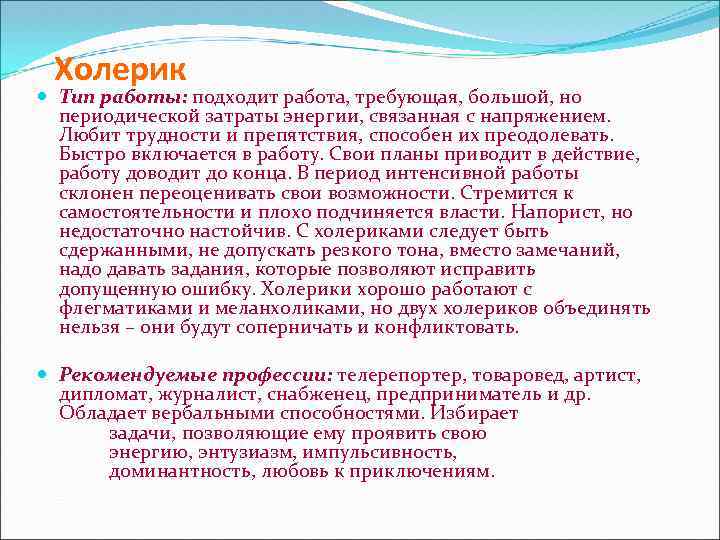 Холерик

Тип работы: подходит работа, требующая, большой, но периодической затраты энергии, связанная с напряжением. Любит трудности и препятствия, способен их преодолевать. Быстро включается в работу. Свои планы приводит в действие, работу доводит до конца. В период интенсивной работы склонен переоценивать свои возможности. Стремится к самостоятельности и плохо подчиняется власти. Напорист, но недостаточно настойчив. С холериками следует быть сдержанными, не допускать резкого тона, вместо замечаний, надо давать задания, которые позволяют исправить допущенную ошибку. Холерики хорошо работают с флегматиками и меланхоликами, но двух холериков объединять нельзя – они будут соперничать и конфликтовать.

Рекомендуемые профессии: телерепортер, товаровед, артист, дипломат, журналист, снабженец, предприниматель и др. Обладает вербальными способностями. Избирает задачи, позволяющие ему проявить свою энергию, энтузиазм, импульсивность, доминантность, любовь к приключениям.